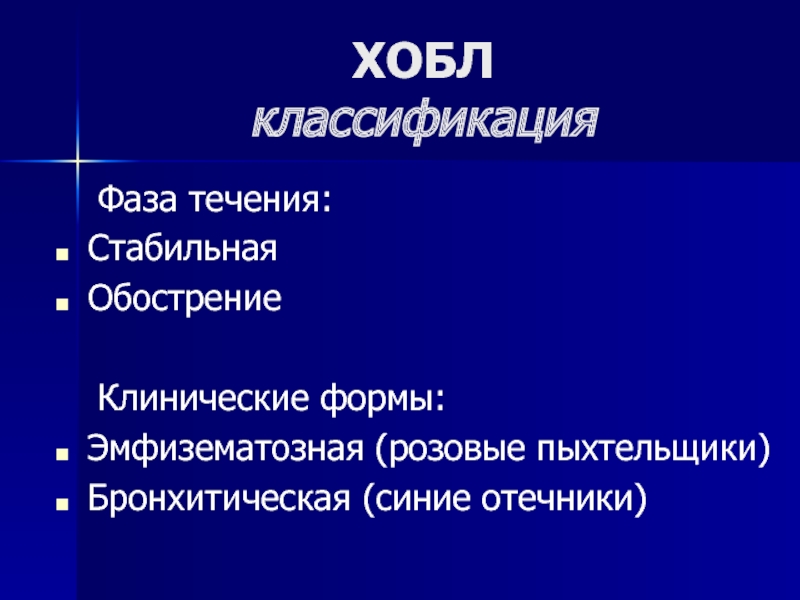 ХОБЛ
классификация

Фаза течения:
- Стабильная
- Обострение

Клинические формы:
- Эмфизематозная (розовые пыхтельщики)
- Бронхитическая (синие отечники)